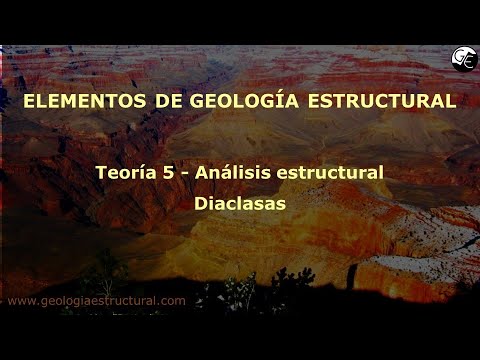 GE

ELEMENTOS DE GEOLOGÍA ESTRUCTURAL

Teoría 5 - Análisis estructural

Diaclasas

www.geologiaestructural.com